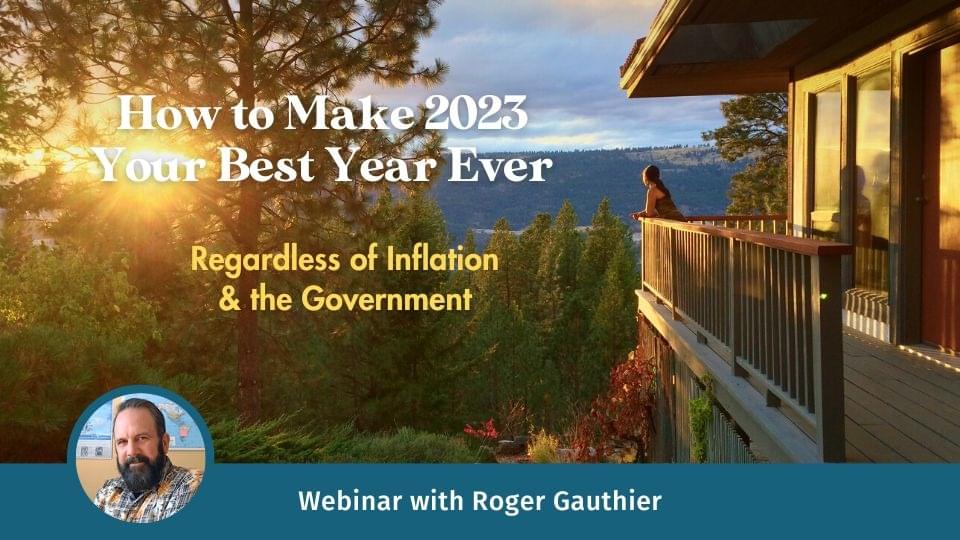 How to Make 2023 Your Best Year Ever

Regardless of Inflation & the Government

Webinar with Roger Gauthier